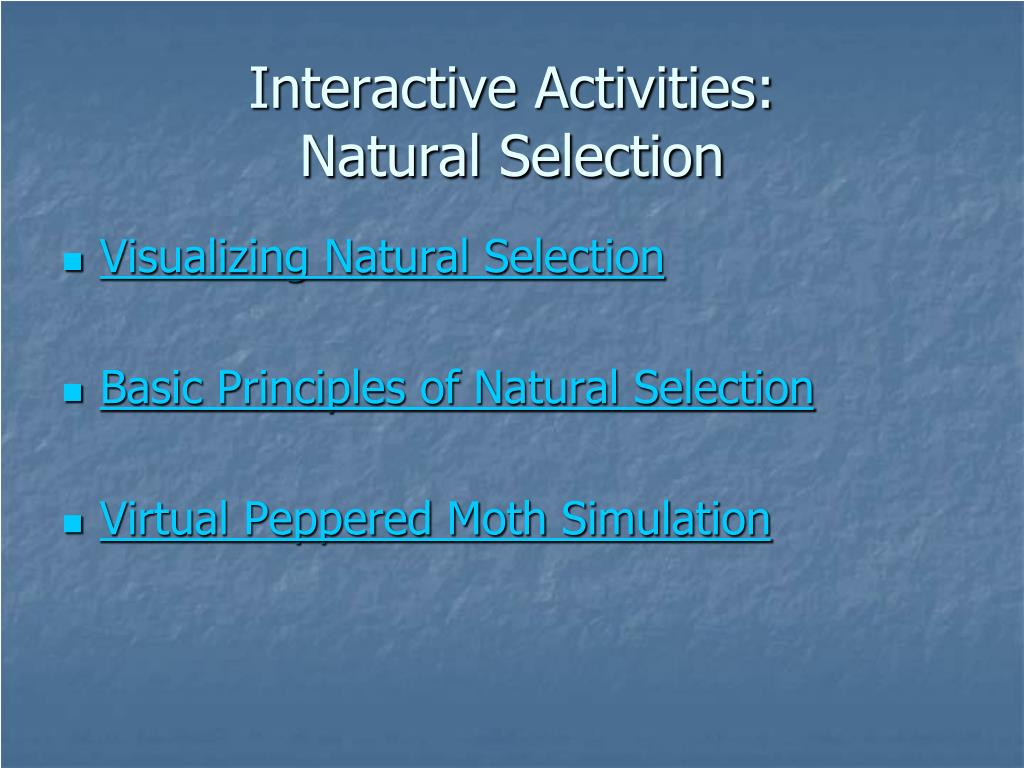 Interactive Activities:
Natural Selection

Visualizing Natural Selection

Basic Principles of Natural Selection

Virtual Peppered Moth Simulation